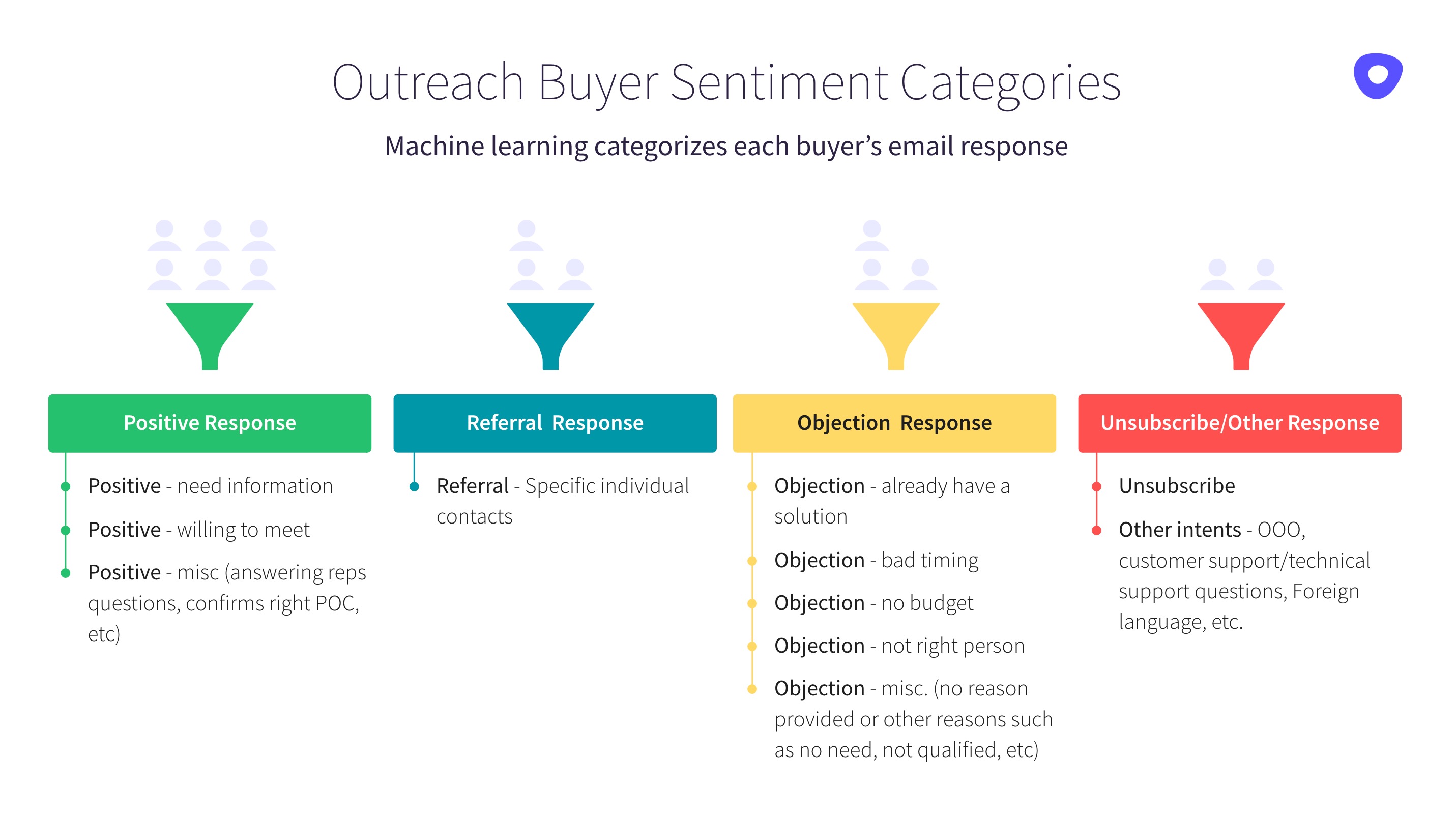 Outreach Buyer Sentiment Categories

Machine learning categorizes each buyer's email response

Positive Response

Positive - need information

Positive - willing to meet

Positive - misc (answering reps questions, confirms right POC, etc)

Referral Response

Referral - Specific individual contacts

Objection Response

Objection - already have a solution

Objection - bad timing

Objection - no budget

Objection - not right person

Objection - misc. (no reason provided or other reasons such as no need, not qualified, etc)

Unsubscribe/Other Response

Unsubscribe

Other intents - OOO, customer support/technical support questions, Foreign language, etc.